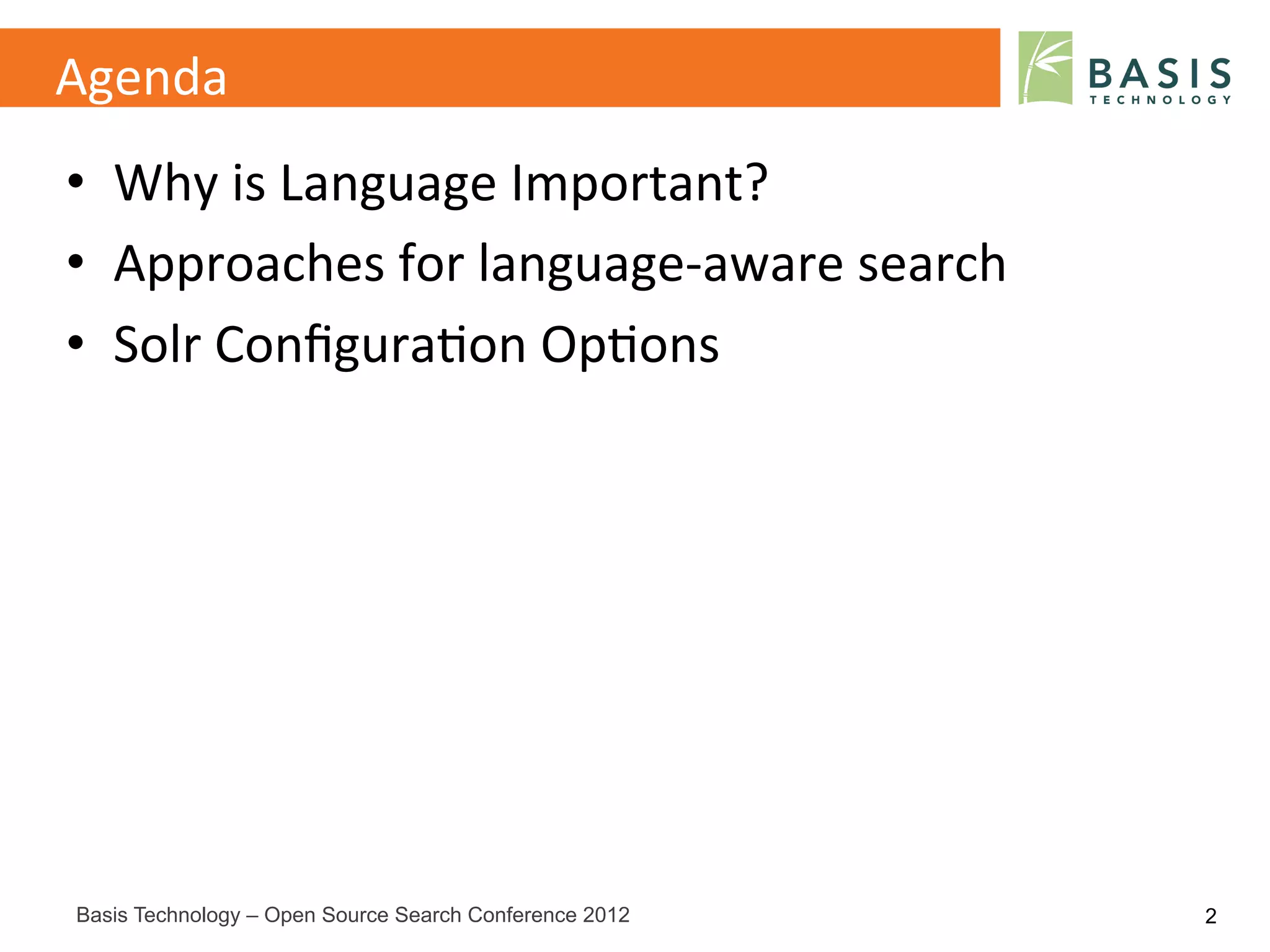 Agenda

BASIS
TECHNOLOGY

• Why is Language Important?
• Approaches for language-aware search
• Solr Configuration Options

Basis Technology – Open Source Search Conference 2012

2